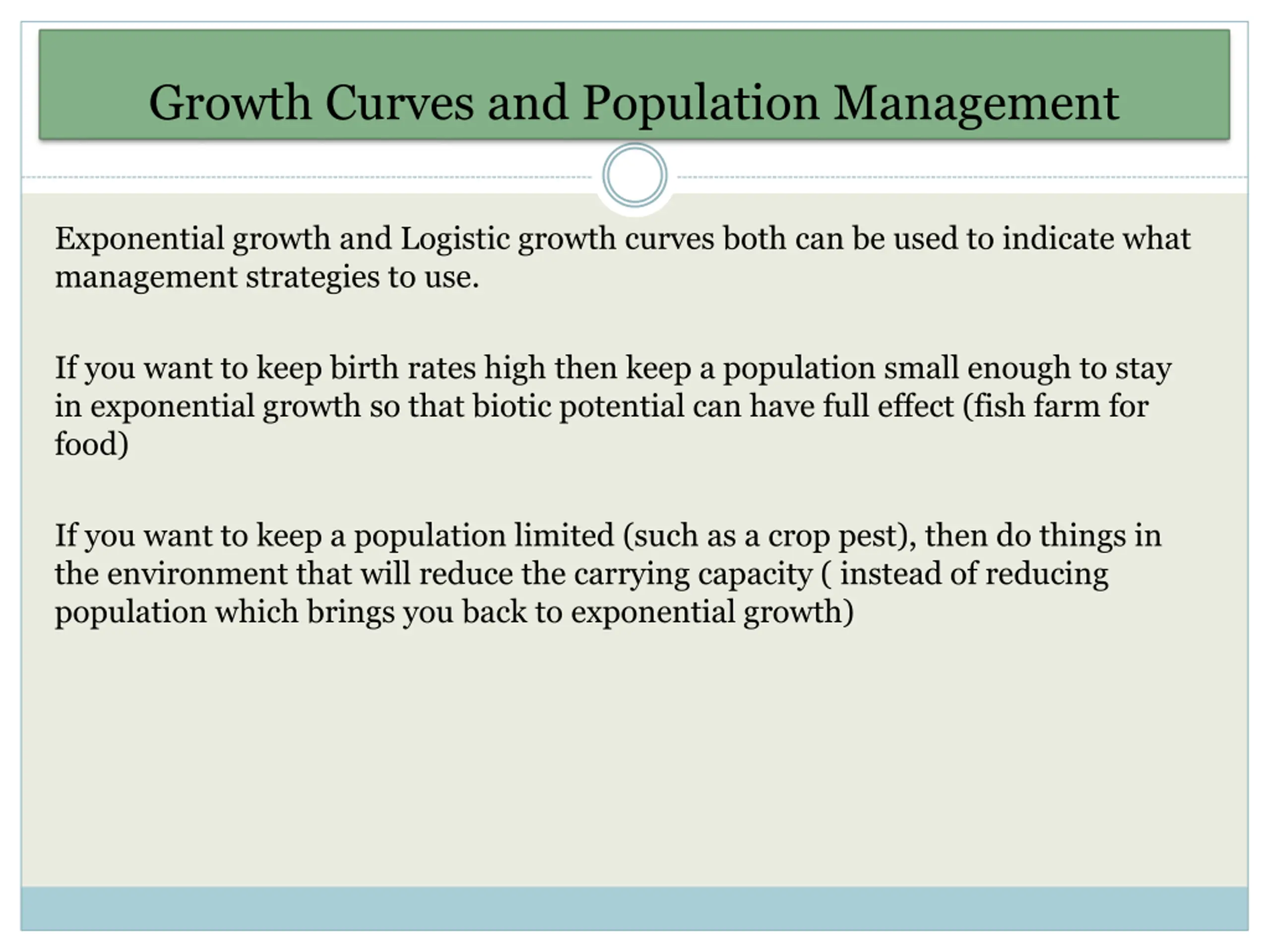 Growth Curves and Population Management

Exponential growth and Logistic growth curves both can be used to indicate what management strategies to use.

If you want to keep birth rates high then keep a population small enough to stay in exponential growth so that biotic potential can have full effect (fish farm for food)

If you want to keep a population limited (such as a crop pest), then do things in the environment that will reduce the carrying capacity ( instead of reducing population which brings you back to exponential growth)